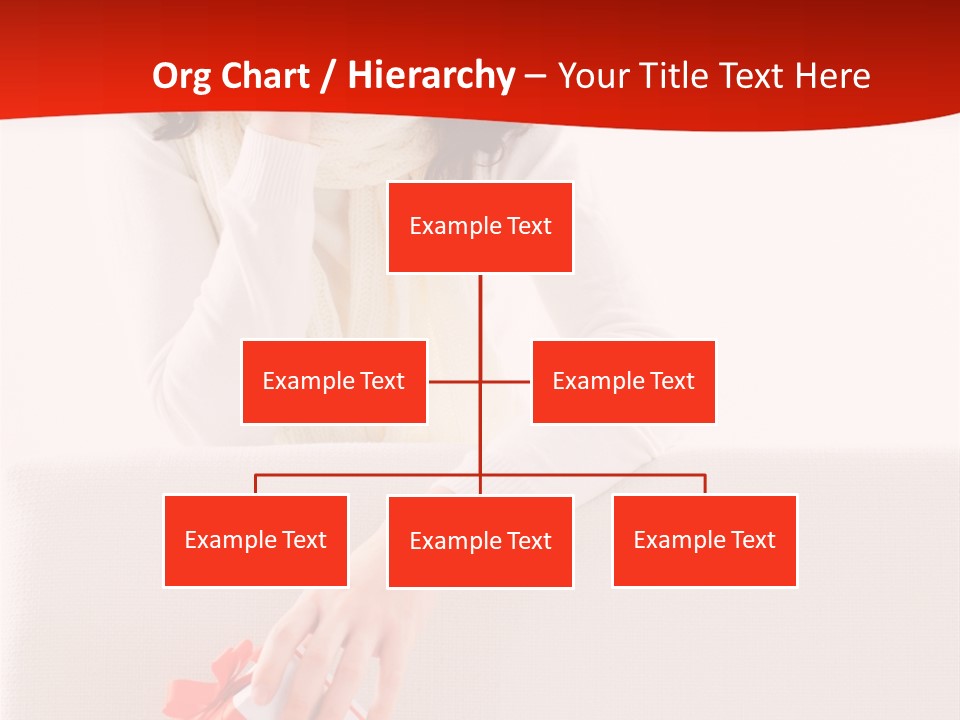 Org Chart / Hierarchy – Your Title Text Here

Example Text

Example Text

Example Text

Example Text

Example Text

Example Text